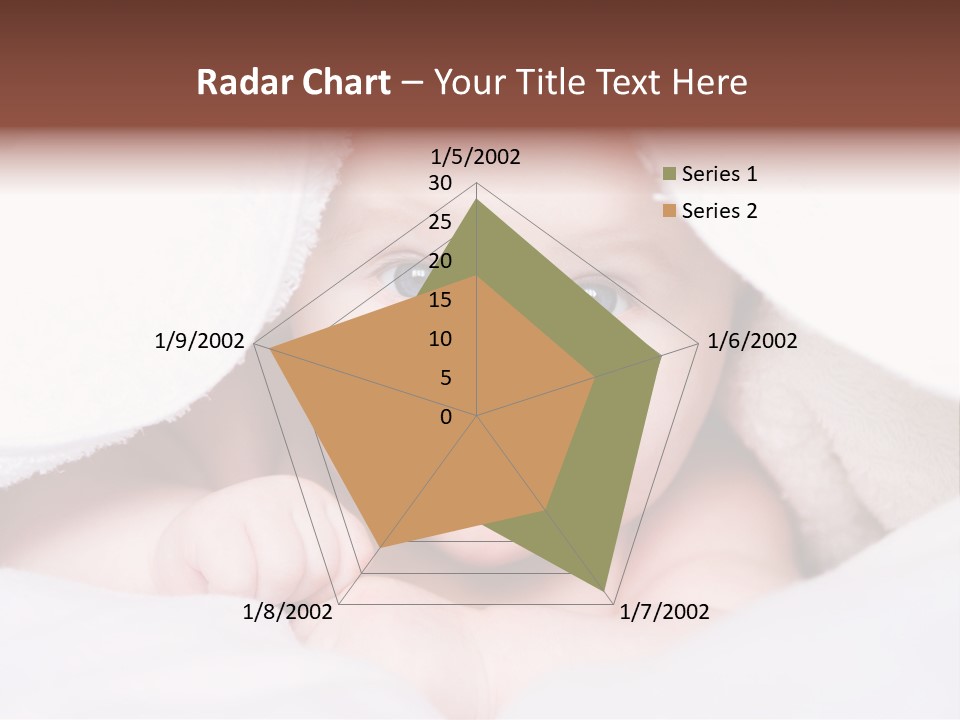 Radar Chart – Your Title Text Here

1/5/2002
30
25
20
15
10
5
0
1/6/2002
1/7/2002
1/8/2002
1/9/2002

Series 1
Series 2